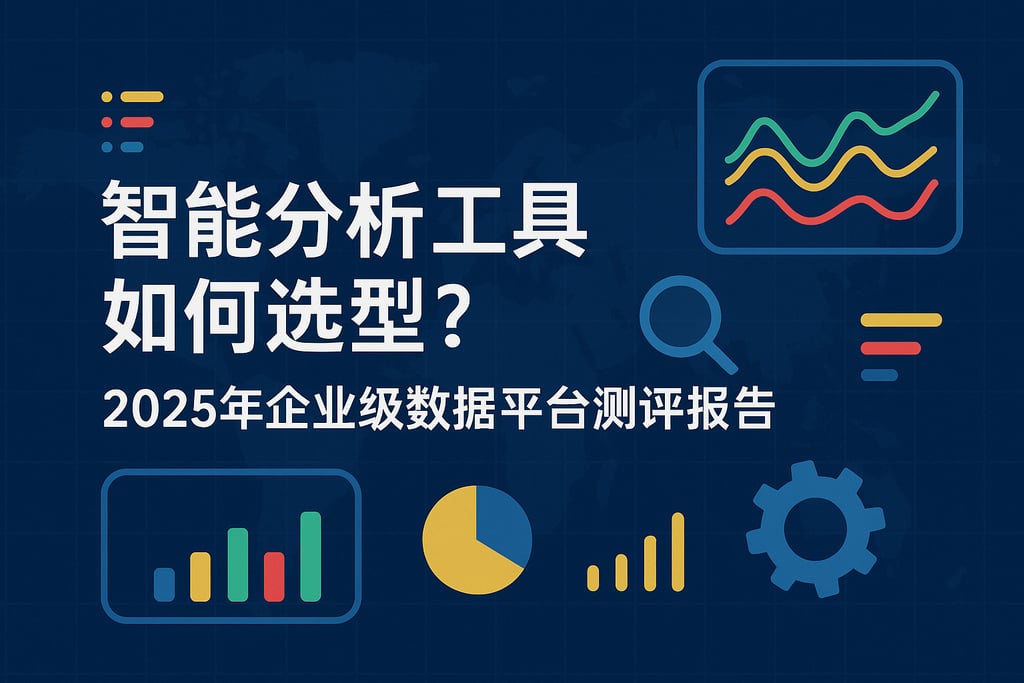 智能分析工具
如何选型？
2025年企业级数据平台测评报告